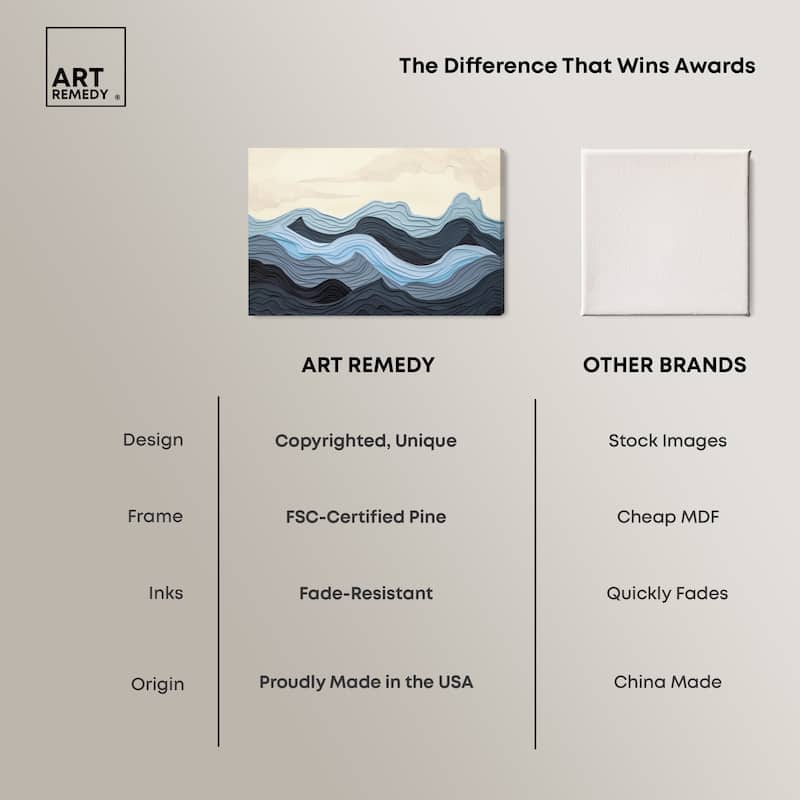 ART REMEDY ®

The Difference That Wins Awards

| | ART REMEDY | OTHER BRANDS |
|---|---|---|
| Design | Copyrighted, Unique | Stock Images |
| Frame | FSC-Certified Pine | Cheap MDF |
| Inks | Fade-Resistant | Quickly Fades |
| Origin | Proudly Made in the USA | China Made |